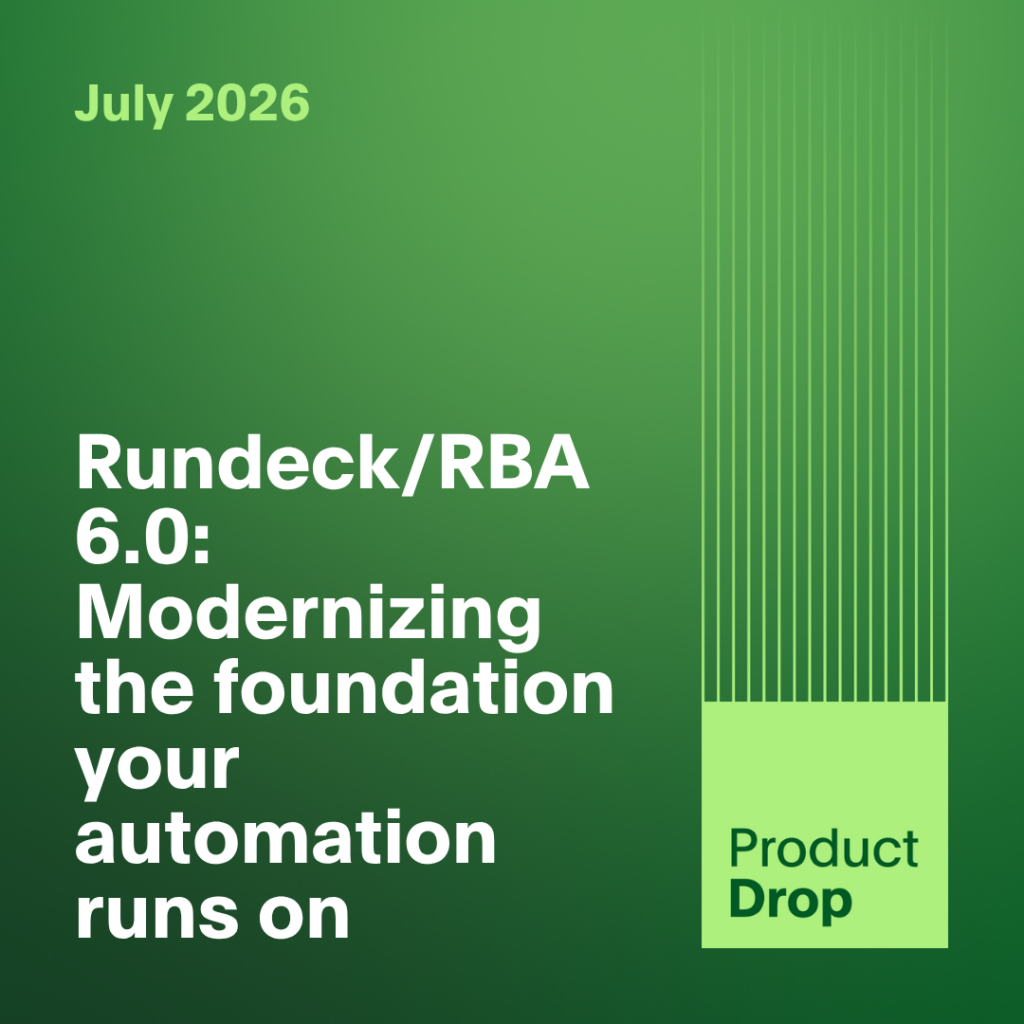 July 2026

Rundeck/RBA 6.0: Modernizing the foundation your automation runs on

Product
Drop